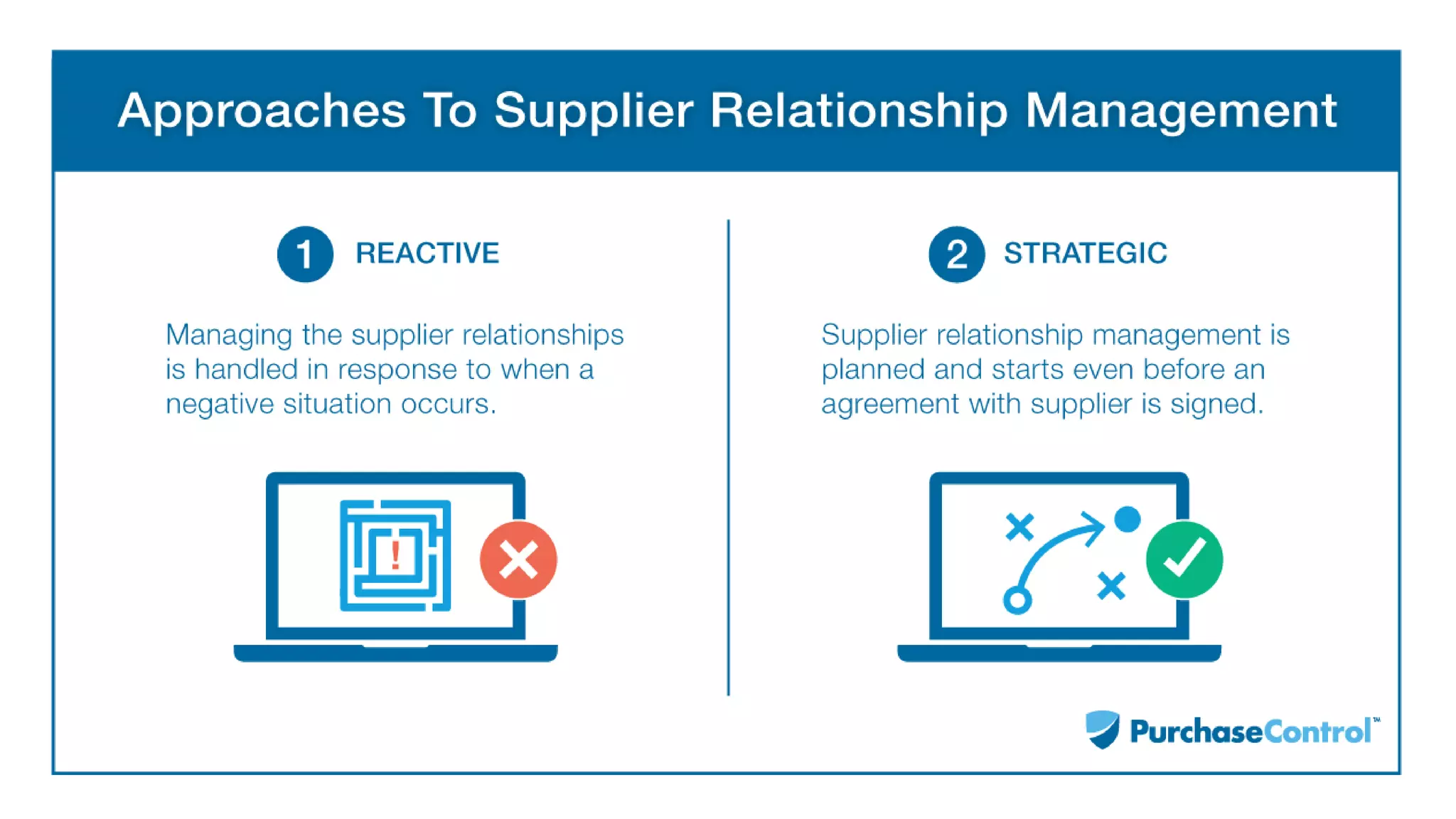 Approaches To Supplier Relationship Management

1 REACTIVE

Managing the supplier relationships is handled in response to when a negative situation occurs.

!

2 STRATEGIC

Supplier relationship management is planned and starts even before an agreement with supplier is signed.

PurchaseControl™